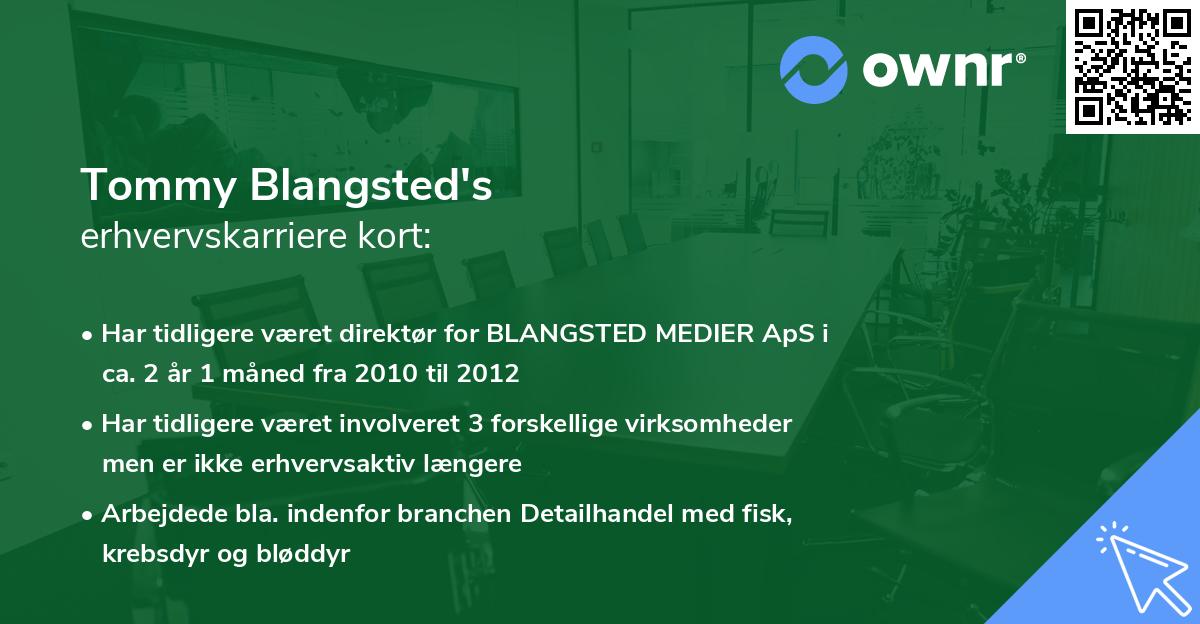 ownr®

Tommy Blangsted's
erhvervskarriere kort:

• Har tidligere været direktør for BLANGSTED MEDIER ApS i ca. 2 år 1 måned fra 2010 til 2012

• Har tidligere været involveret 3 forskellige virksomheder men er ikke erhvervsaktiv længere

• Arbejdede bla. indenfor branchen Detailhandel med fisk, krebsdyr og bløddyr